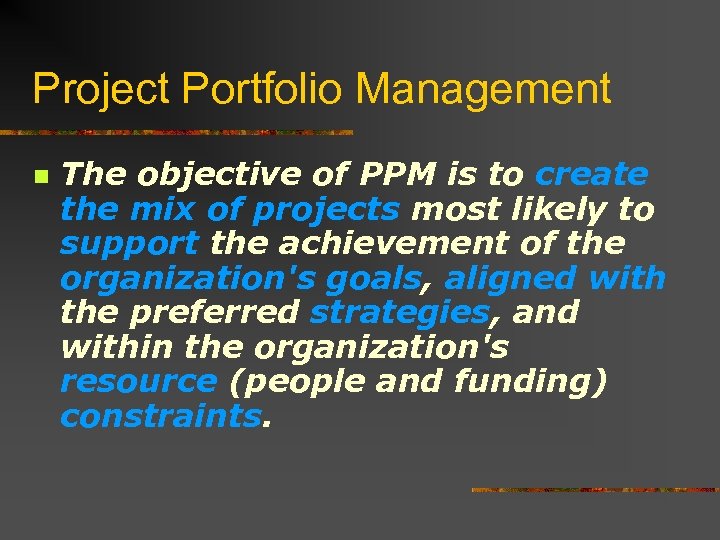 Project Portfolio Management

The objective of PPM is to create the mix of projects most likely to support the achievement of the organization's goals, aligned with the preferred strategies, and within the organization's resource (people and funding) constraints.